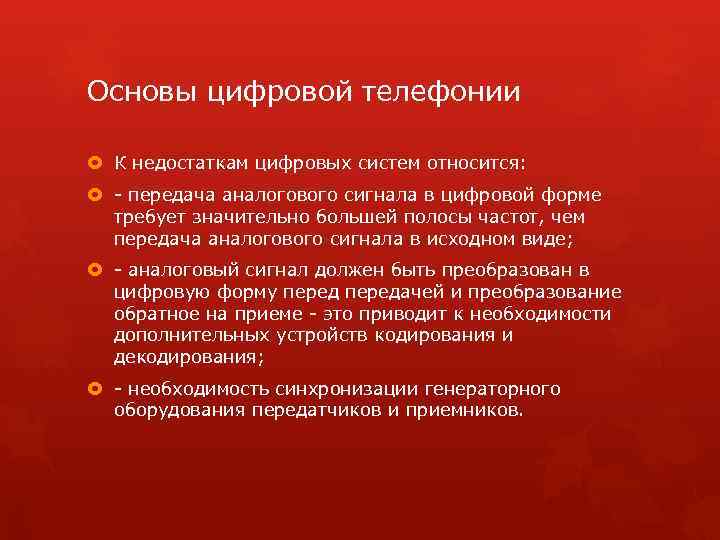 Основы цифровой телефонии

К недостаткам цифровых систем относится:

- передача аналогового сигнала в цифровой форме требует значительно большей полосы частот, чем передача аналогового сигнала в исходном виде;

- аналоговый сигнал должен быть преобразован в цифровую форму перед передачей и преобразование обратное на приеме - это приводит к необходимости дополнительных устройств кодирования и декодирования;

- необходимость синхронизации генераторного оборудования передатчиков и приемников.